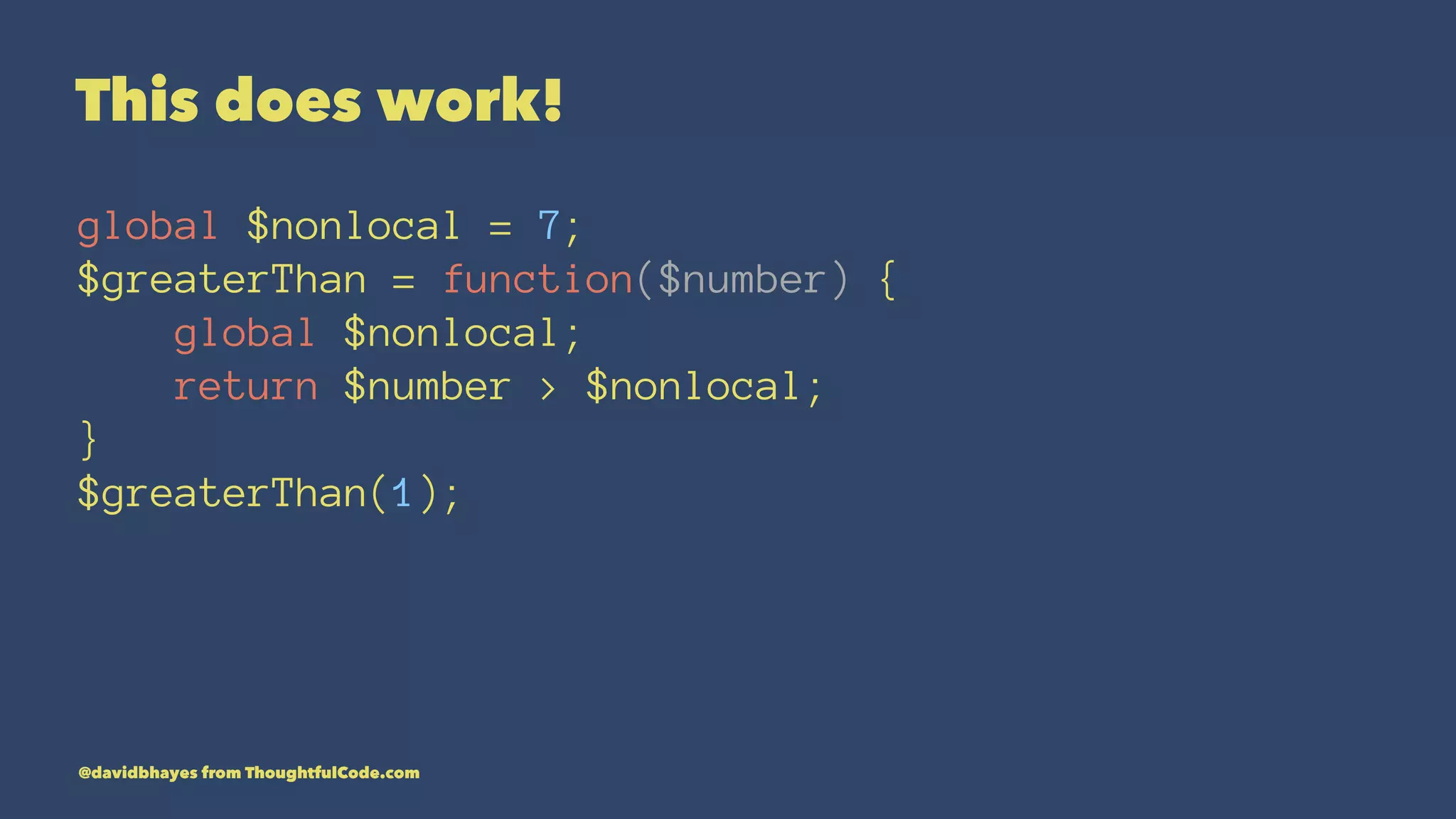 This does work!

global $nonlocal = 7;
$greaterThan = function($number) {
    global $nonlocal;
    return $number > $nonlocal;
}
$greaterThan(1);

@davidbhayes from ThoughtfulCode.com